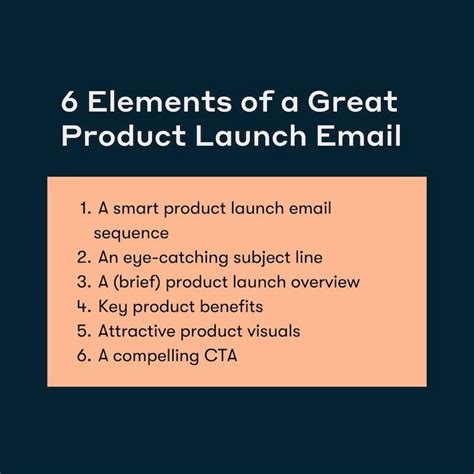 6 Elements of a Great Product Launch Email

1. A smart product launch email sequence
2. An eye-catching subject line
3. A (brief) product launch overview
4. Key product benefits
5. Attractive product visuals
6. A compelling CTA